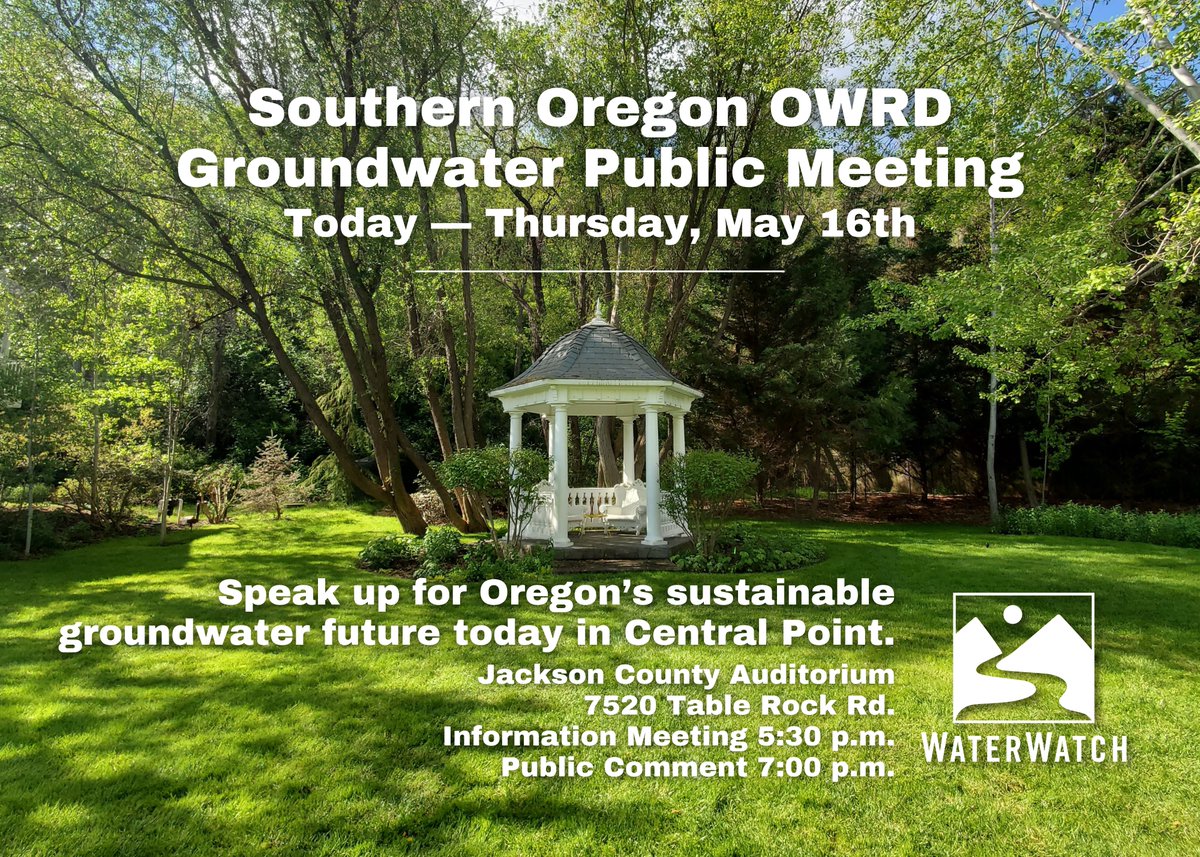 Southern Oregon OWRD Groundwater Public Meeting
Today — Thursday, May 16th

Speak up for Oregon's sustainable groundwater future today in Central Point.

Jackson County Auditorium
7520 Table Rock Rd.
Information Meeting 5:30 p.m.
Public Comment 7:00 p.m.

WATERWATCH